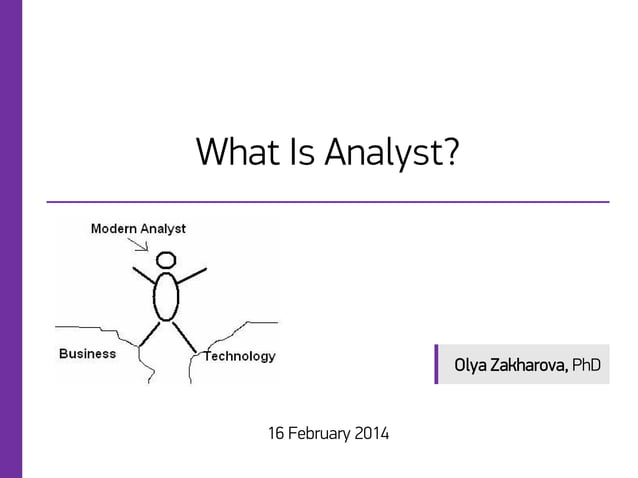 What Is Analyst?

Modern Analyst

Business

Technology

Olya Zakharova, PhD

16 February 2014